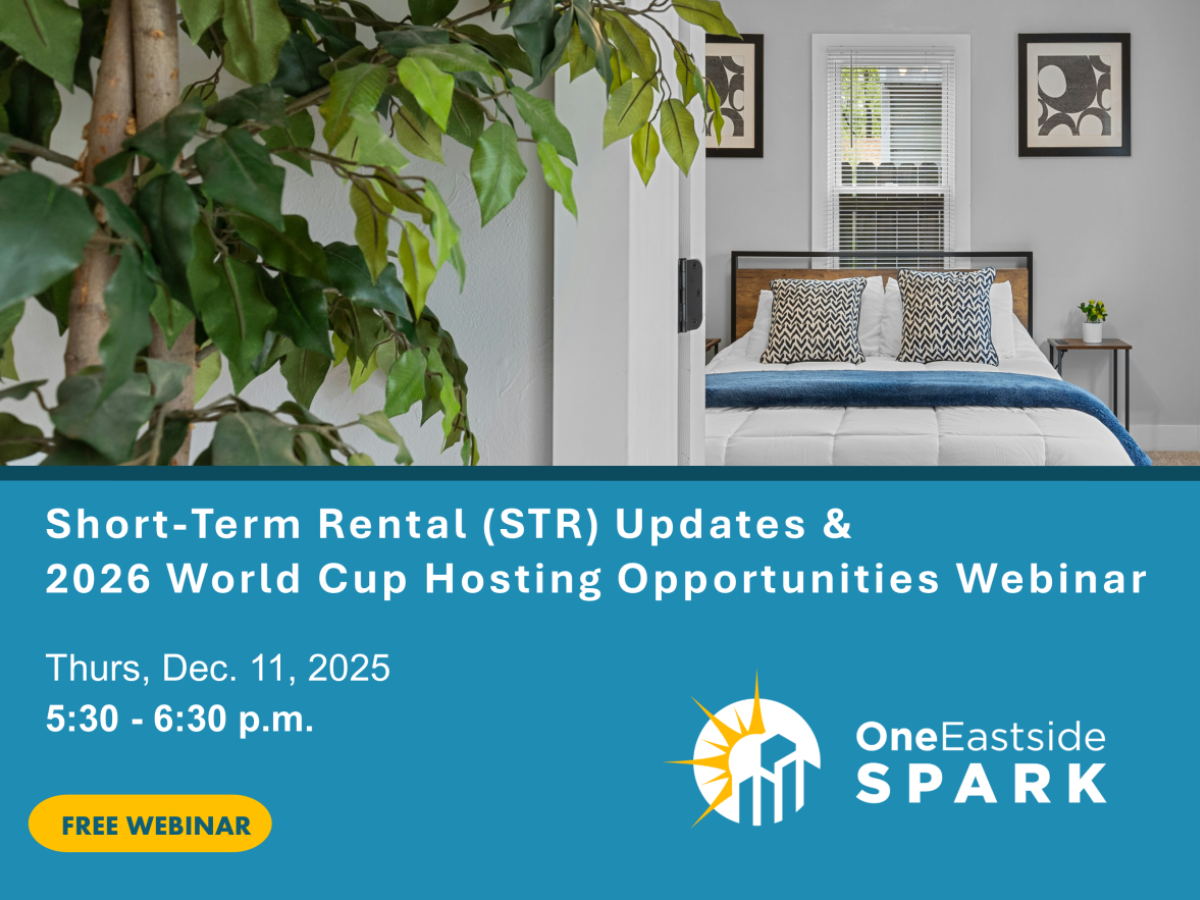 Short-Term Rental (STR) Updates &
2026 World Cup Hosting Opportunities Webinar

Thurs, Dec. 11, 2025
5:30 - 6:30 p.m.

FREE WEBINAR

OneEastside
SPARK